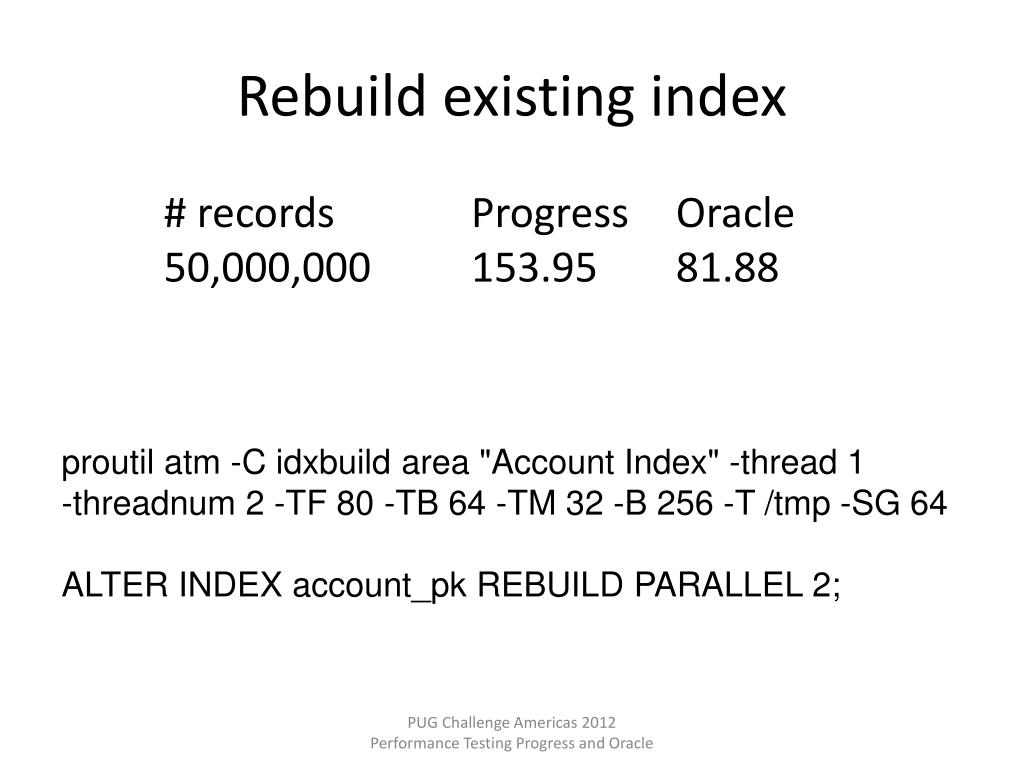 Rebuild existing index

| # records | Progress | Oracle |
|---|---|---|
| 50,000,000 | 153.95 | 81.88 |

proutil atm -C idxbuild area "Account Index" -thread 1 -threadnum 2 -TF 80 -TB 64 -TM 32 -B 256 -T /tmp -SG 64

ALTER INDEX account_pk REBUILD PARALLEL 2;

PUG Challenge Americas 2012
Performance Testing Progress and Oracle